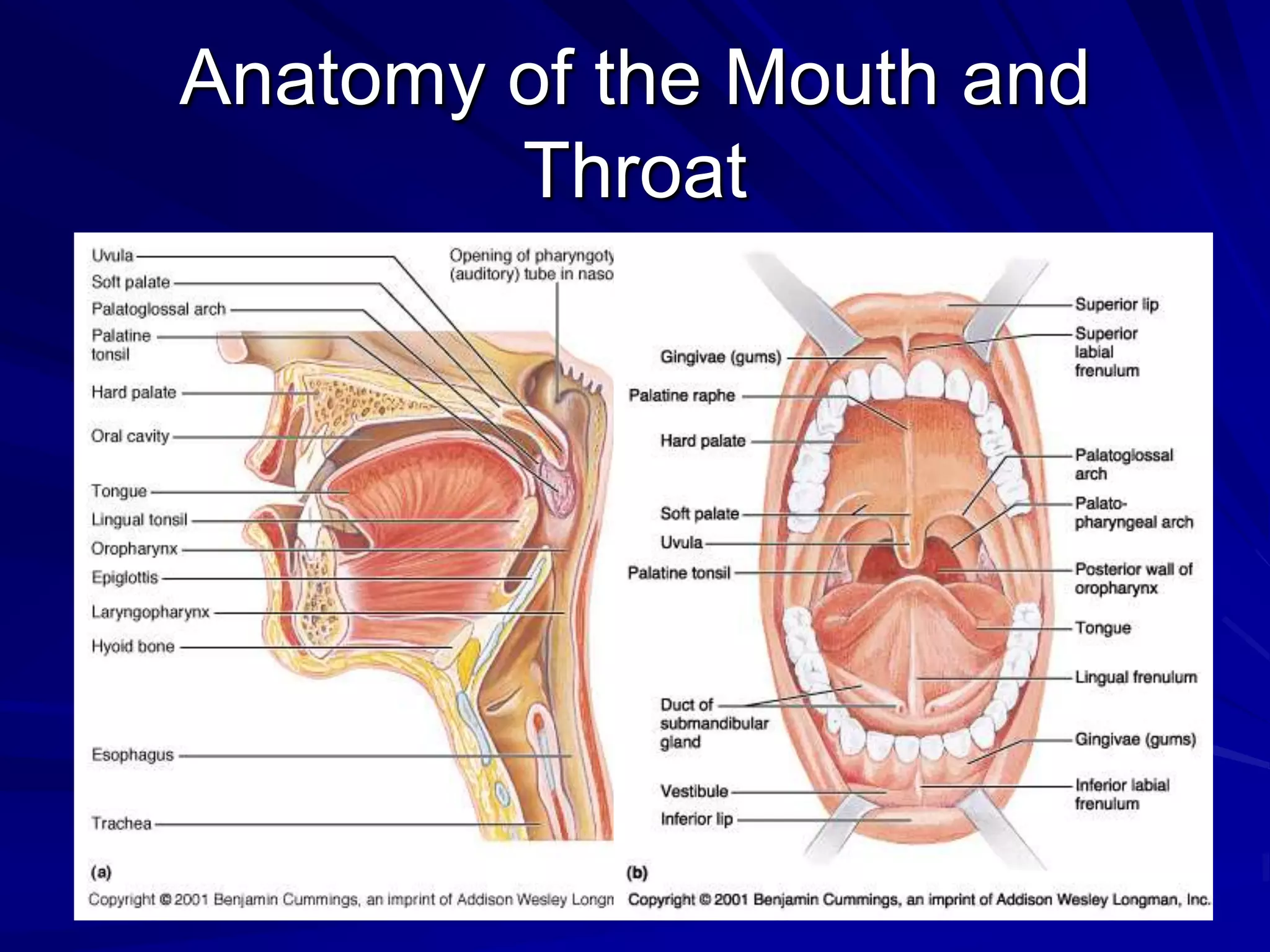 Anatomy of the Mouth and Throat

Uvula
Soft palate
Palatoglossal arch
Palatine tonsil
Hard palate
Oral cavity
Tongue
Lingual tonsil
Oropharynx
Epiglottis
Laryngopharynx
Hyoid bone
Esophagus
Trachea
Opening of pharyngoty (auditory) tube in naso

(a)
Copyright © 2001 Benjamin Cummings, an imprint of Addison Wesley Longn

Gingivae (gums)
Palatine raphe
Hard palate
Soft palate
Uvula
Palatine tonsil
Duct of submandibular gland
Vestibule
Inferior lip
Superior lip
Superior labial frenulum
Palatoglossal arch
Palato-pharyngeal arch
Posterior wall of oropharynx
Tongue
Lingual frenulum
Gingivae (gums)
Inferior labial frenulum

(b)
Copyright © 2001 Benjamin Cummings, an imprint of Addison Wesley Longman, Inc.